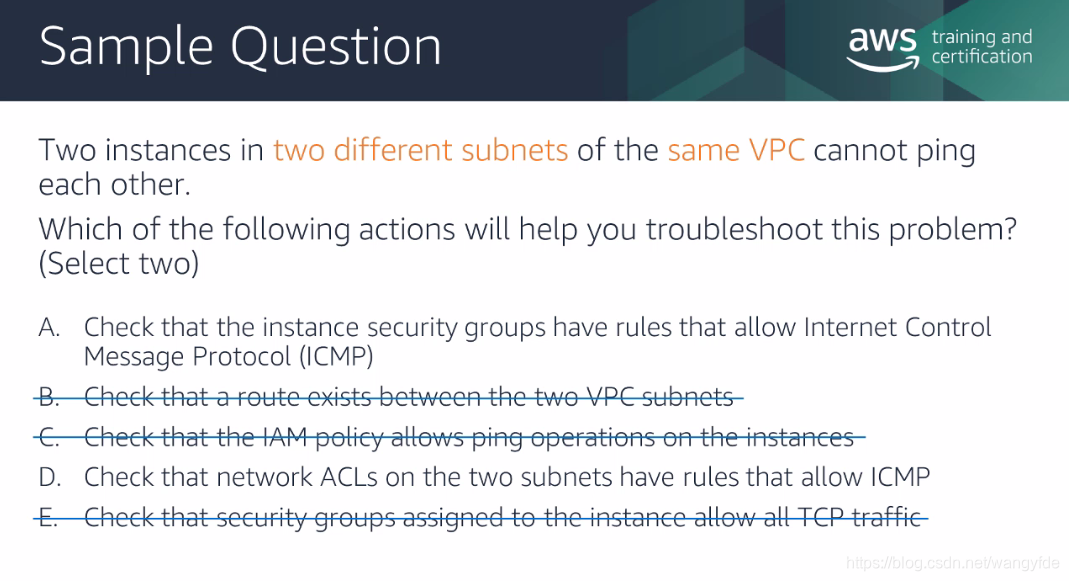 Sample Question

aws training and certification

Two instances in two different subnets of the same VPC cannot ping each other.

Which of the following actions will help you troubleshoot this problem? (Select two)

A. Check that the instance security groups have rules that allow Internet Control Message Protocol (ICMP)

B. Check that a route exists between the two VPC subnets

C. Check that the IAM policy allows ping operations on the instances

D. Check that network ACLs on the two subnets have rules that allow ICMP

E. Check that security groups assigned to the instance allow all TCP traffic

https://blog.csdn.net/wangyfde